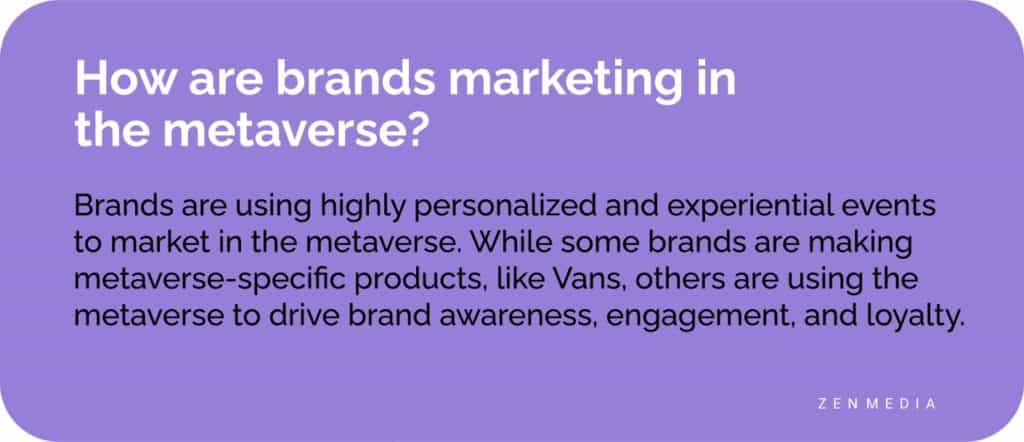 How are brands marketing in the metaverse?

Brands are using highly personalized and experiential events to market in the metaverse. While some brands are making metaverse-specific products, like Vans, others are using the metaverse to drive brand awareness, engagement, and loyalty.

ZENMEDIA